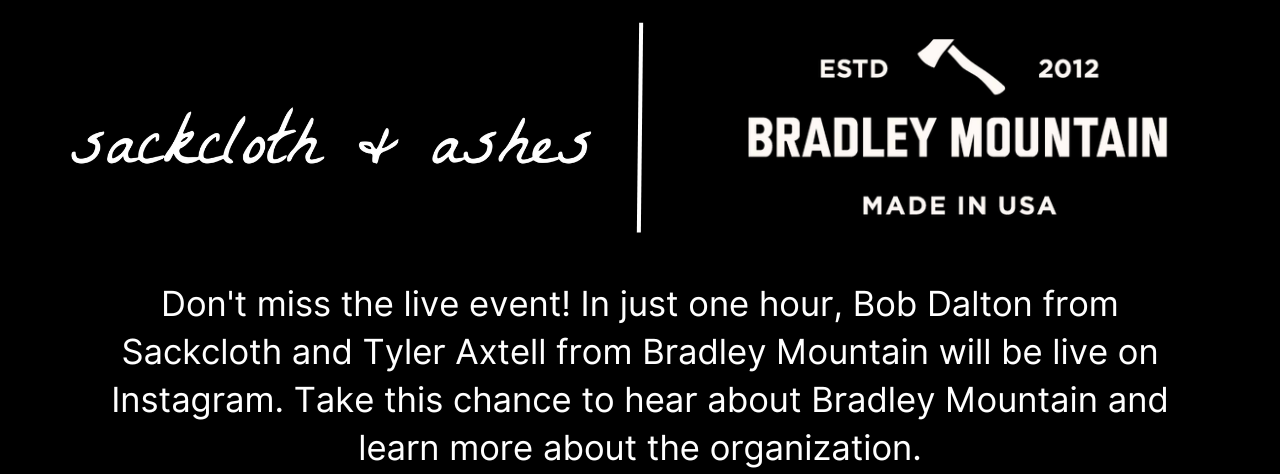 sackcloth & ashes

ESTD 2012
BRADLEY MOUNTAIN
MADE IN USA

Don't miss the live event! In just one hour, Bob Dalton from Sackcloth and Tyler Axtell from Bradley Mountain will be live on Instagram. Take this chance to hear about Bradley Mountain and learn more about the organization.